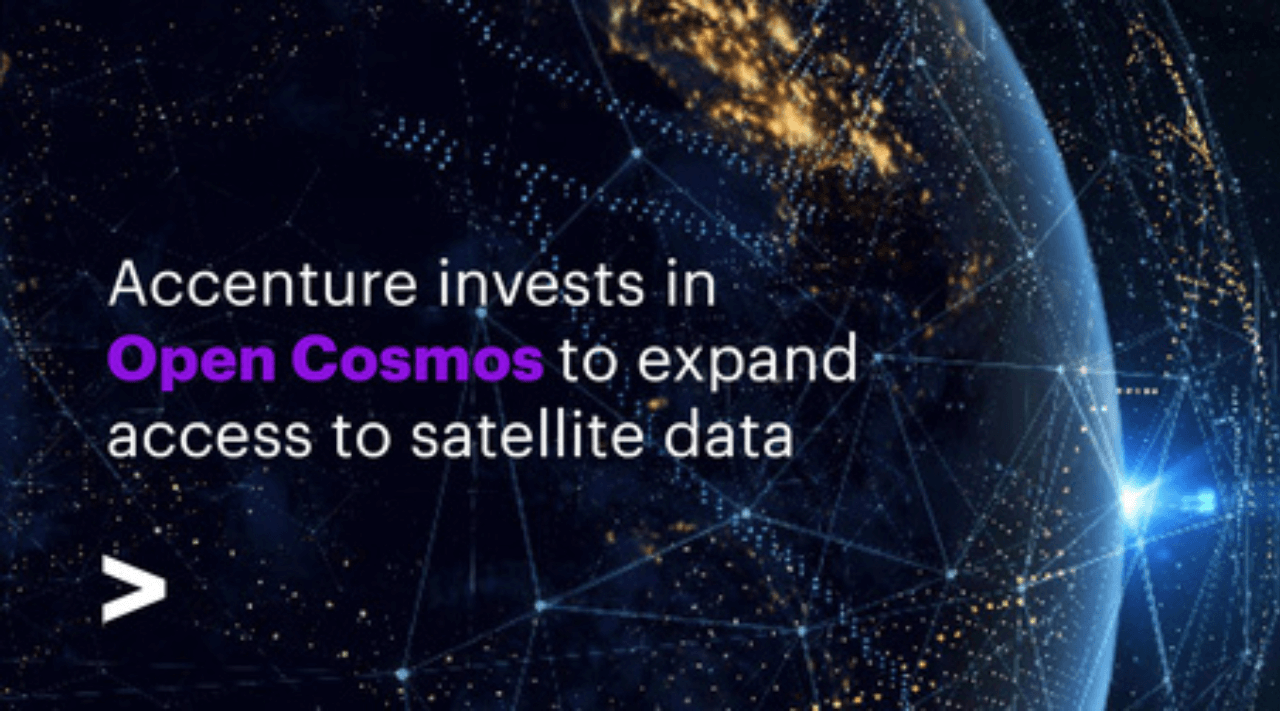 Accenture invests in Open Cosmos to expand access to satellite data

>